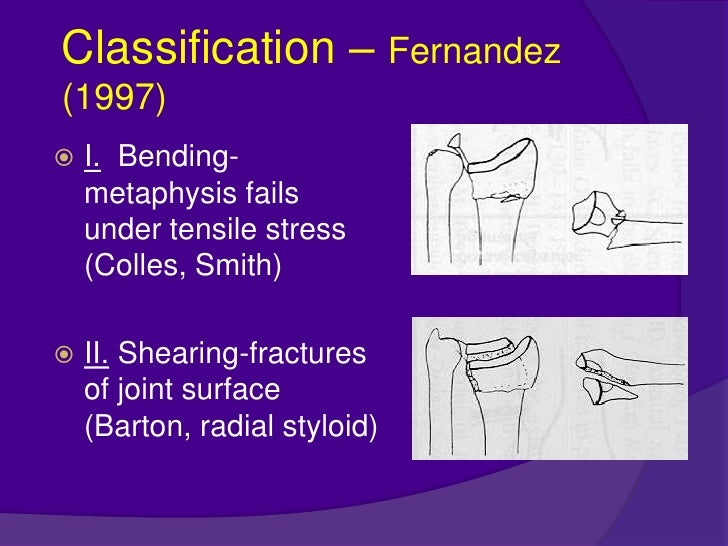 Classification – Fernandez (1997)

I. Bending-metaphysis fails under tensile stress (Colles, Smith)

II. Shearing-fractures of joint surface (Barton, radial styloid)